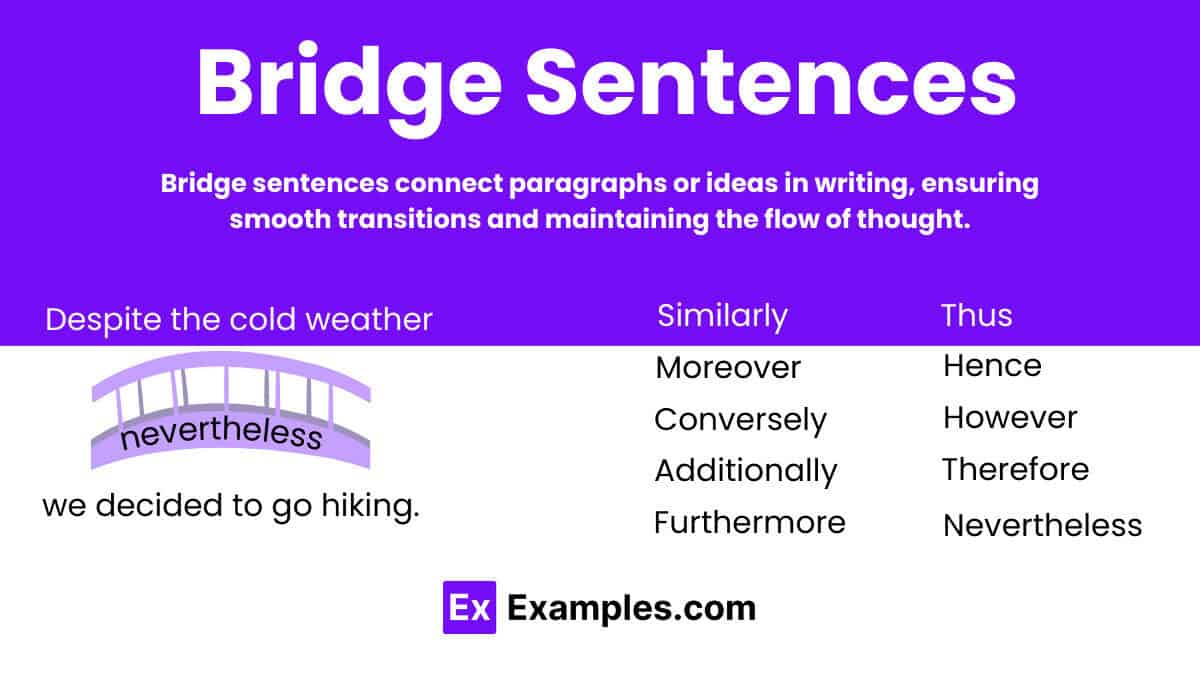 Bridge Sentences

Bridge sentences connect paragraphs or ideas in writing, ensuring smooth transitions and maintaining the flow of thought.

Despite the cold weather

nevertheless

we decided to go hiking.

Similarly
Moreover
Conversely
Additionally
Furthermore

Thus
Hence
However
Therefore
Nevertheless

Ex Examples.com